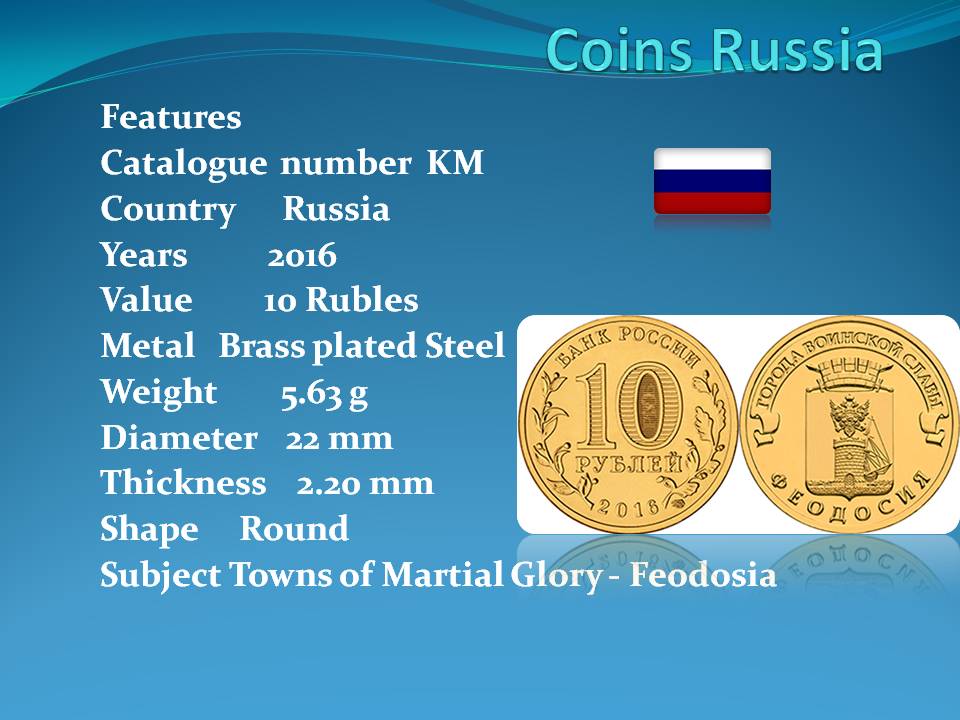 Coins Russia

Features
Catalogue number KM
Country Russia
Years 2016
Value 10 Rubles
Metal Brass plated Steel
Weight 5.63 g
Diameter 22 mm
Thickness 2.20 mm
Shape Round
Subject Towns of Martial Glory - Feodosia

БАНК РОССИИ
10
РУБЛЕЙ
2016

ГОРОДА ВОИНСКОЙ СЛАВЫ
ФЕОДОСИЯ